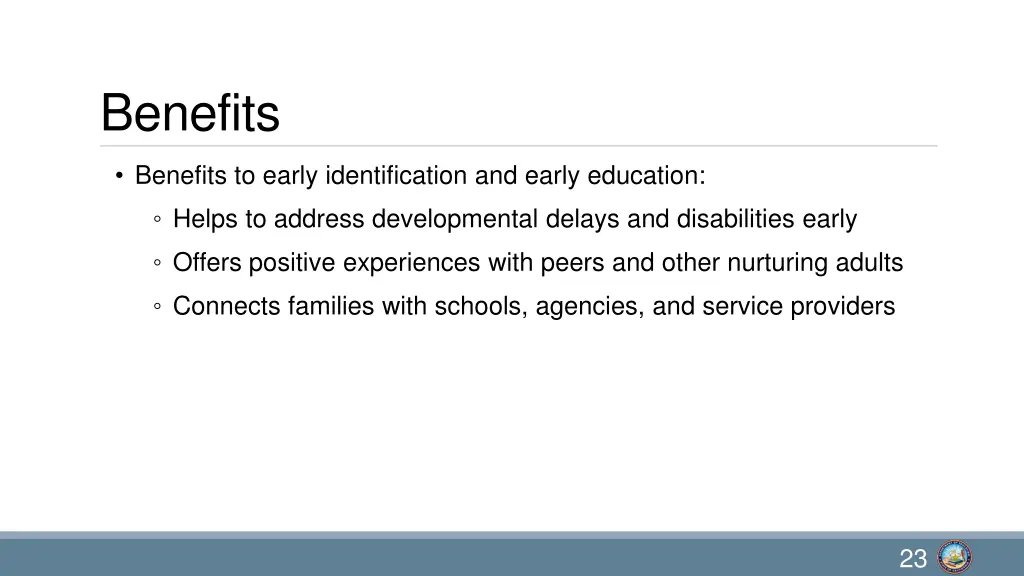 Benefits

• Benefits to early identification and early education:

◦ Helps to address developmental delays and disabilities early

◦ Offers positive experiences with peers and other nurturing adults

◦ Connects families with schools, agencies, and service providers

23